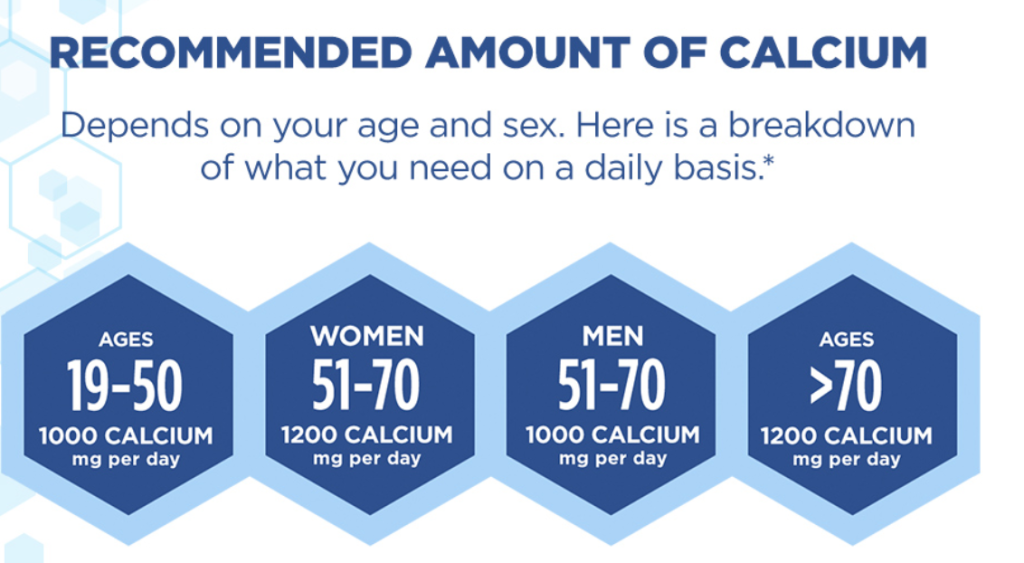 RECOMMENDED AMOUNT OF CALCIUM

Depends on your age and sex. Here is a breakdown of what you need on a daily basis.*

AGES
19-50
1000 CALCIUM
mg per day

WOMEN
51-70
1200 CALCIUM
mg per day

MEN
51-70
1000 CALCIUM
mg per day

AGES
>70
1200 CALCIUM
mg per day